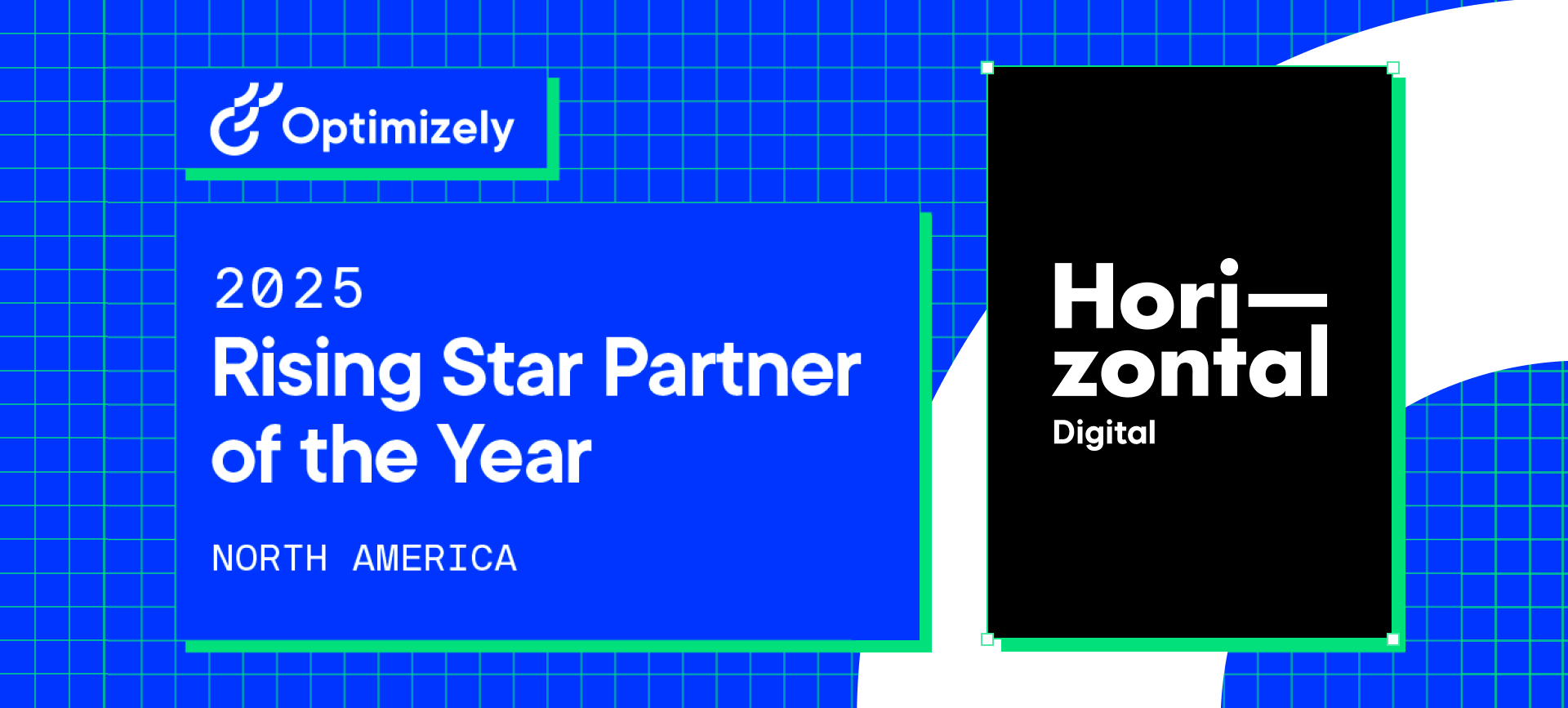 Optimizely

2025
Rising Star Partner of the Year

NORTH AMERICA

Hori—
zontal
Digital